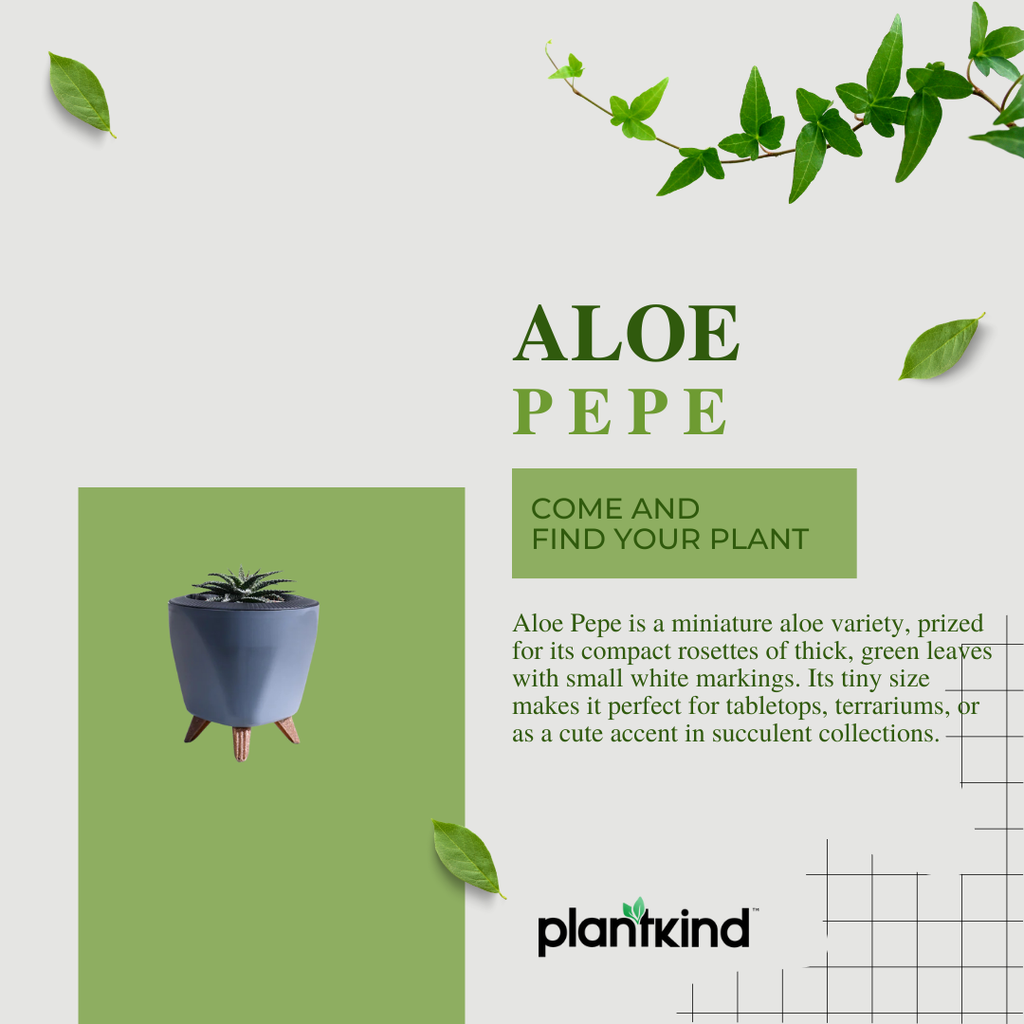 ALOE
PEPE

COME AND
FIND YOUR PLANT

Aloe Pepe is a miniature aloe variety, prized for its compact rosettes of thick, green leaves with small white markings. Its tiny size makes it perfect for tabletops, terrariums, or as a cute accent in succulent collections.

plantkind™